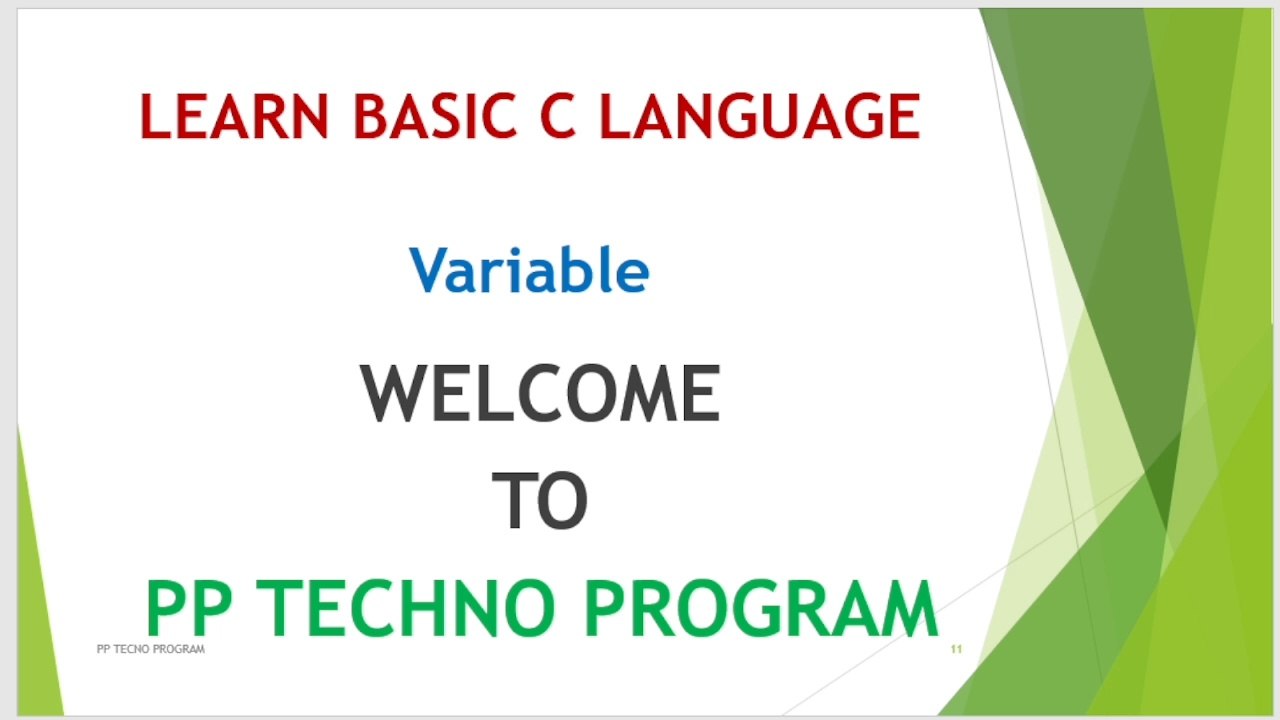 LEARN BASIC C LANGUAGE

Variable

WELCOME
TO
PP TECHNO PROGRAM

PP TECNO PROGRAM

11